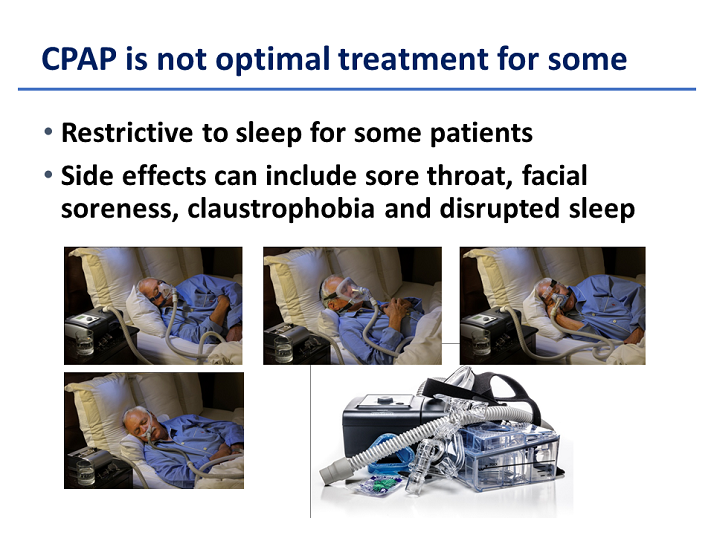 CPAP is not optimal treatment for some

• Restrictive to sleep for some patients
• Side effects can include sore throat, facial soreness, claustrophobia and disrupted sleep